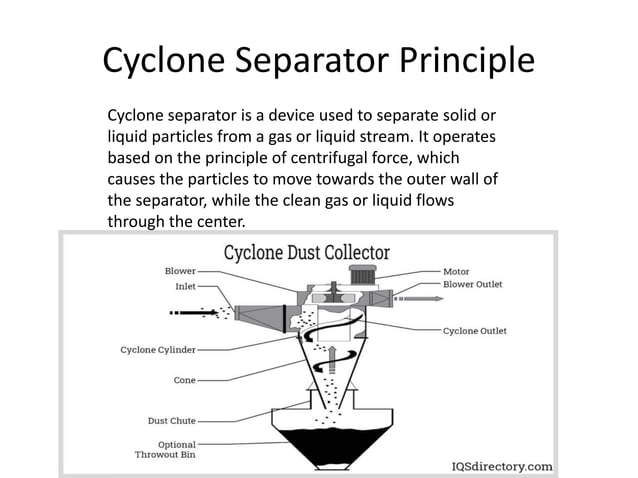 Cyclone Separator Principle

Cyclone separator is a device used to separate solid or liquid particles from a gas or liquid stream. It operates based on the principle of centrifugal force, which causes the particles to move towards the outer wall of the separator, while the clean gas or liquid flows through the center.

Cyclone Dust Collector

Blower
Inlet
Cyclone Cylinder
Cone
Dust Chute
Optional Throwout Bin
Motor
Blower Outlet
Cyclone Outlet

IQSdirectory.com